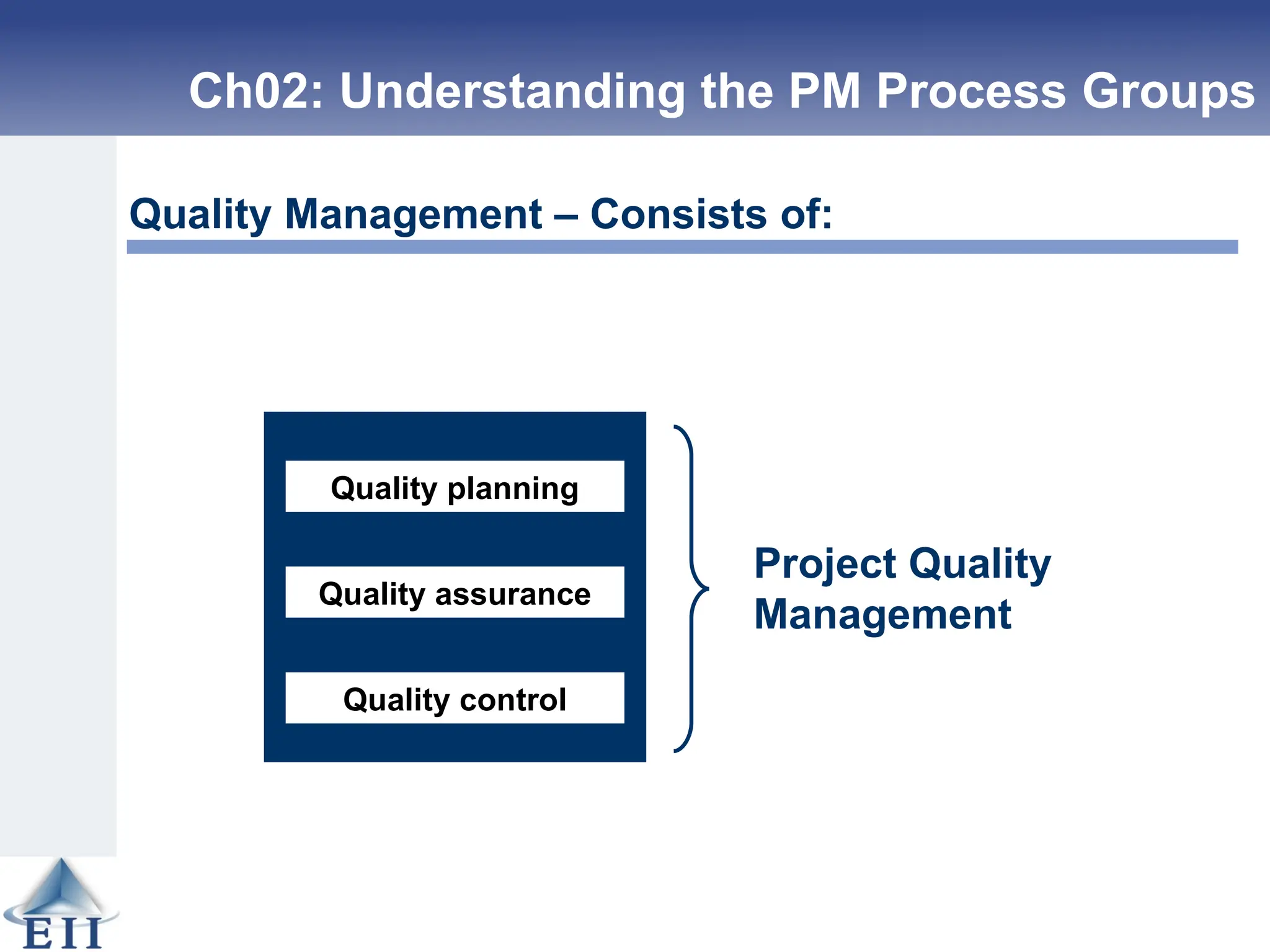 Ch02: Understanding the PM Process Groups

Quality Management – Consists of:

Quality planning

Quality assurance

Quality control

Project Quality Management

EII